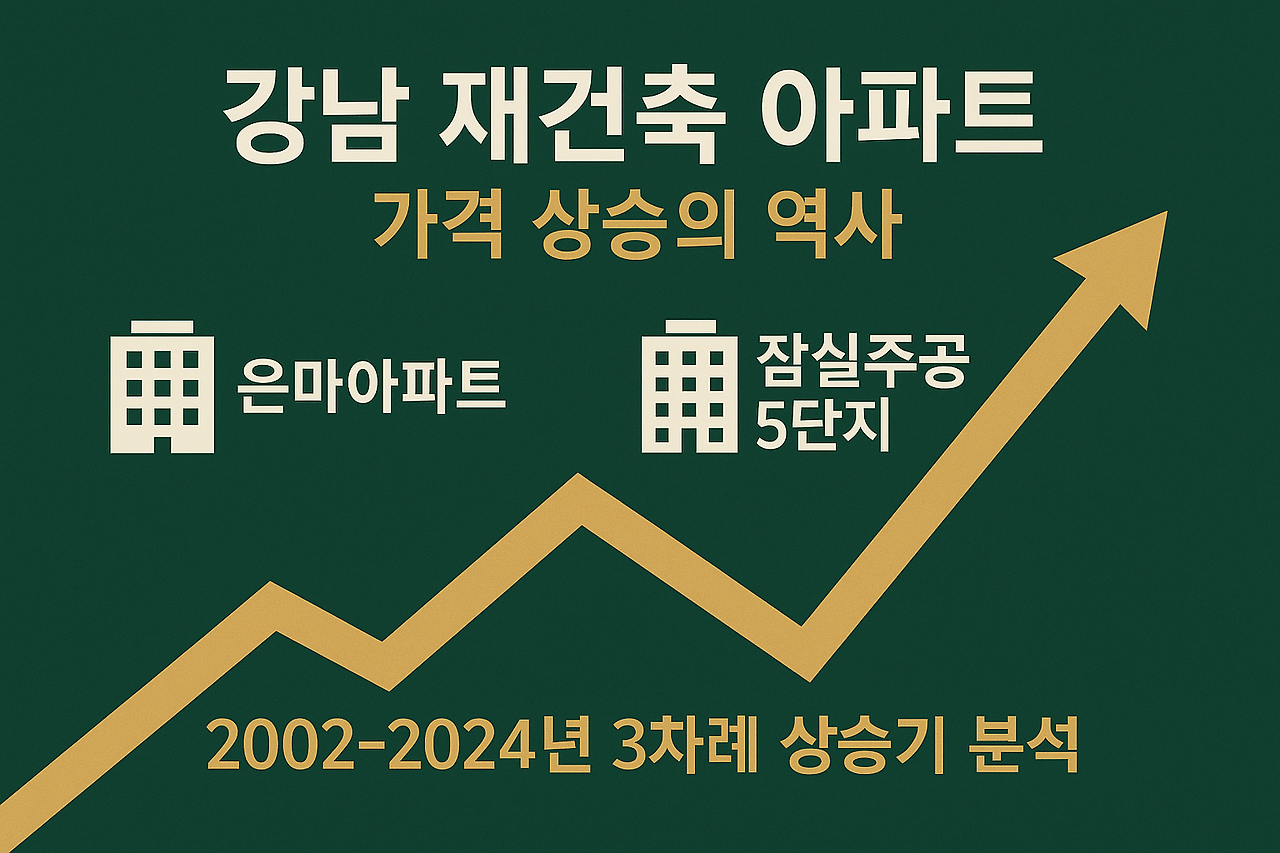 강남 재건축 아파트
가격 상승의 역사

은마아파트

잠실주공
5단지

2002-2024년 3차례 상승기 분석